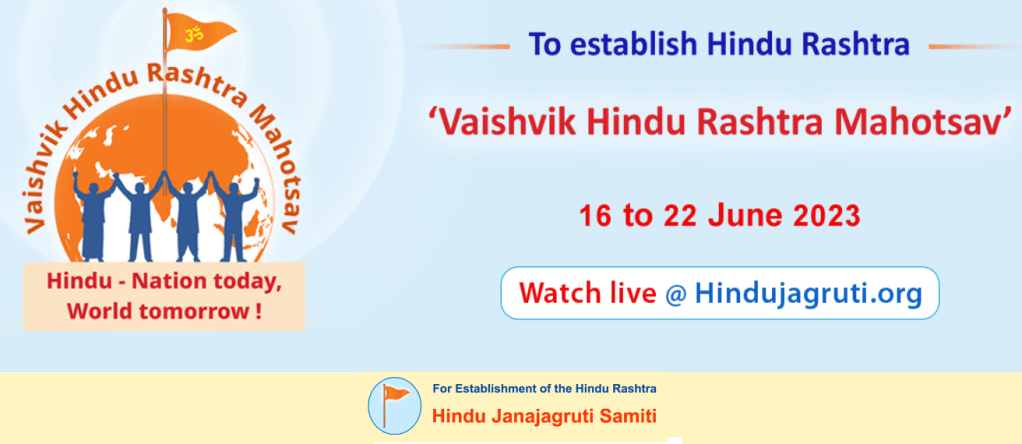 ॐ

Vaishvik Hindu Rashtra Mahotsav

Hindu - Nation today, World tomorrow !

To establish Hindu Rashtra

'Vaishvik Hindu Rashtra Mahotsav'

16 to 22 June 2023

Watch live @ Hindujagruti.org

For Establishment of the Hindu Rashtra

Hindu Janajagruti Samiti